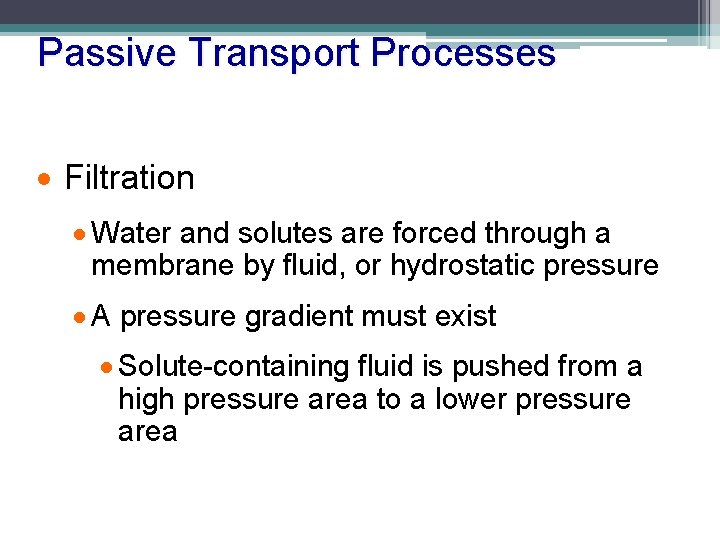 Passive Transport Processes

• Filtration

• Water and solutes are forced through a membrane by fluid, or hydrostatic pressure

• A pressure gradient must exist

• Solute-containing fluid is pushed from a high pressure area to a lower pressure area